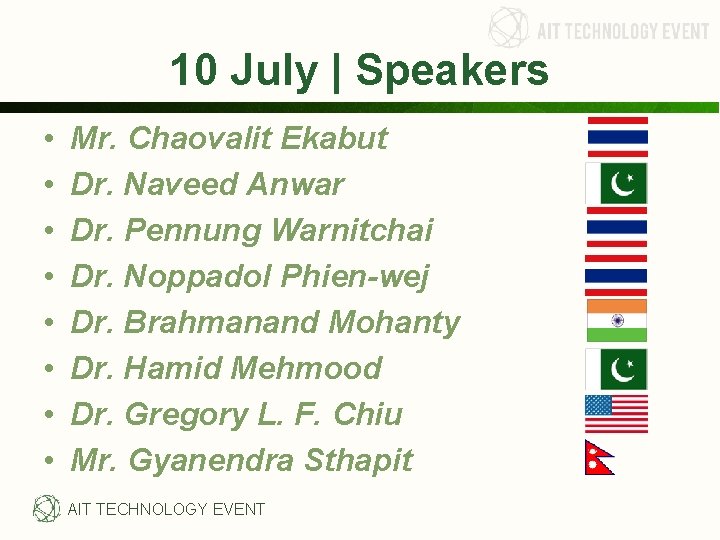 AIT TECHNOLOGY EVENT

10 July | Speakers

• Mr. Chaovalit Ekabut
• Dr. Naveed Anwar
• Dr. Pennung Warnitchai
• Dr. Noppadol Phien-wej
• Dr. Brahmanand Mohanty
• Dr. Hamid Mehmood
• Dr. Gregory L. F. Chiu
• Mr. Gyanendra Sthapit

AIT TECHNOLOGY EVENT